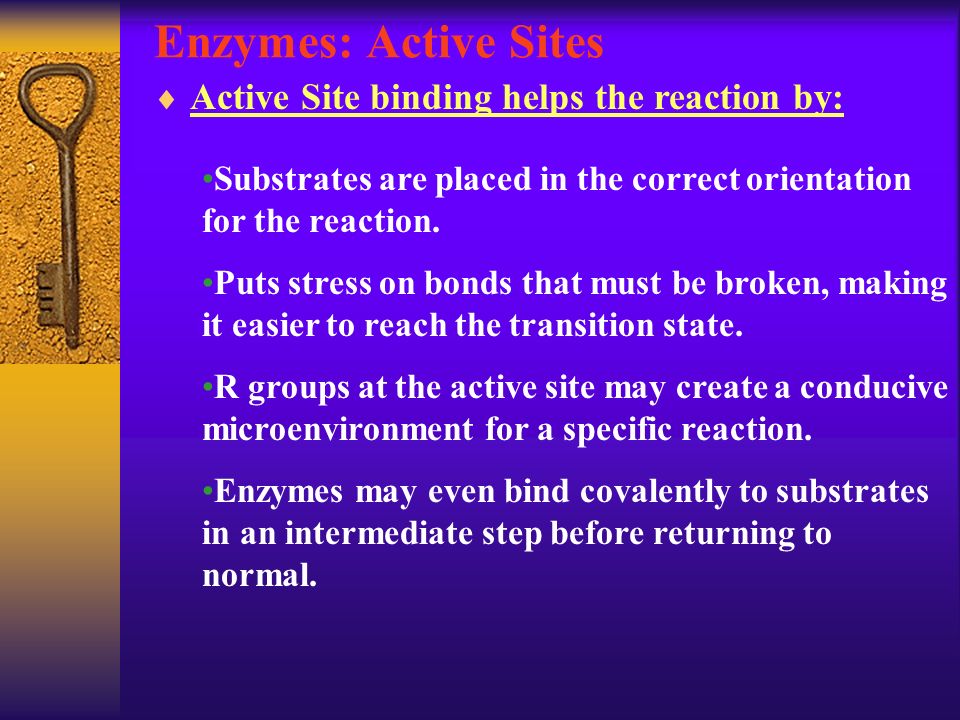 Enzymes: Active Sites

♦ Active Site binding helps the reaction by:

•Substrates are placed in the correct orientation for the reaction.

•Puts stress on bonds that must be broken, making it easier to reach the transition state.

•R groups at the active site may create a conducive microenvironment for a specific reaction.

•Enzymes may even bind covalently to substrates in an intermediate step before returning to normal.